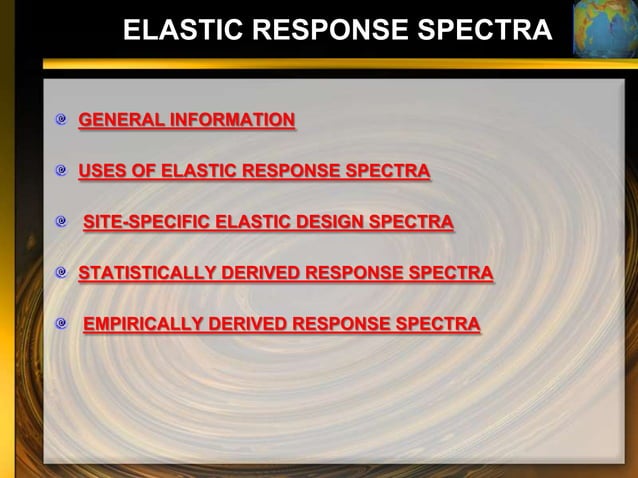 ELASTIC RESPONSE SPECTRA

GENERAL INFORMATION

USES OF ELASTIC RESPONSE SPECTRA

SITE-SPECIFIC ELASTIC DESIGN SPECTRA

STATISTICALLY DERIVED RESPONSE SPECTRA

EMPIRICALLY DERIVED RESPONSE SPECTRA